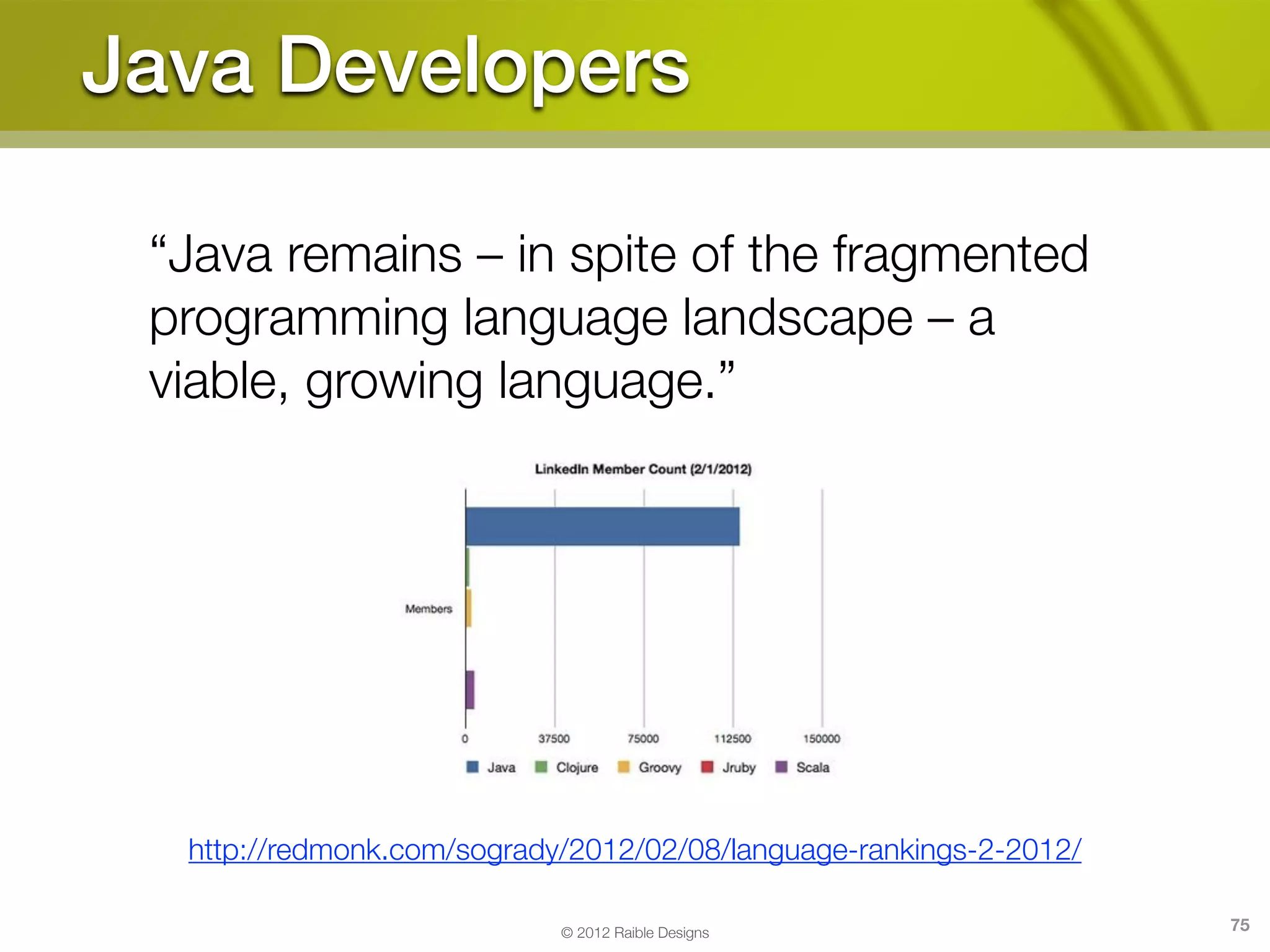 Java Developers

“Java remains – in spite of the fragmented programming language landscape – a viable, growing language.”

LinkedIn Member Count (2/1/2012)

Members

0
37500
75000
112500
150000

Java
Clojure
Groovy
Jruby
Scala

http://redmonk.com/sogrady/2012/02/08/language-rankings-2-2012/

© 2012 Raible Designs

75